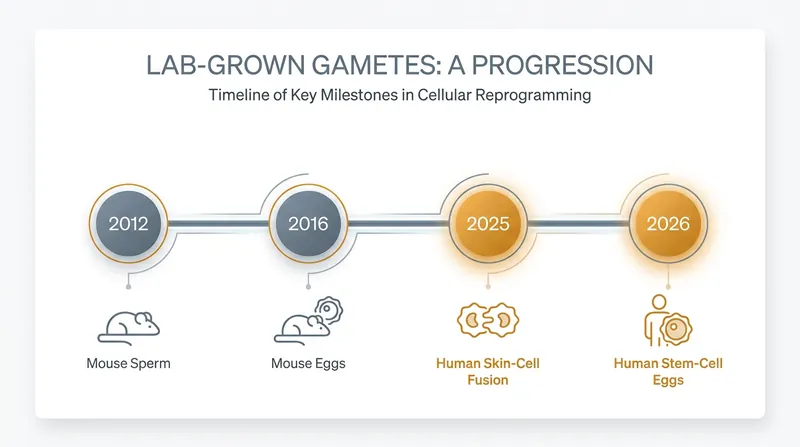 LAB-GROWN GAMETES: A PROGRESSION

Timeline of Key Milestones in Cellular Reprogramming

2012

2016

2025

2026

Mouse Sperm

Mouse Eggs

Human Skin-Cell Fusion

Human Stem-Cell Eggs